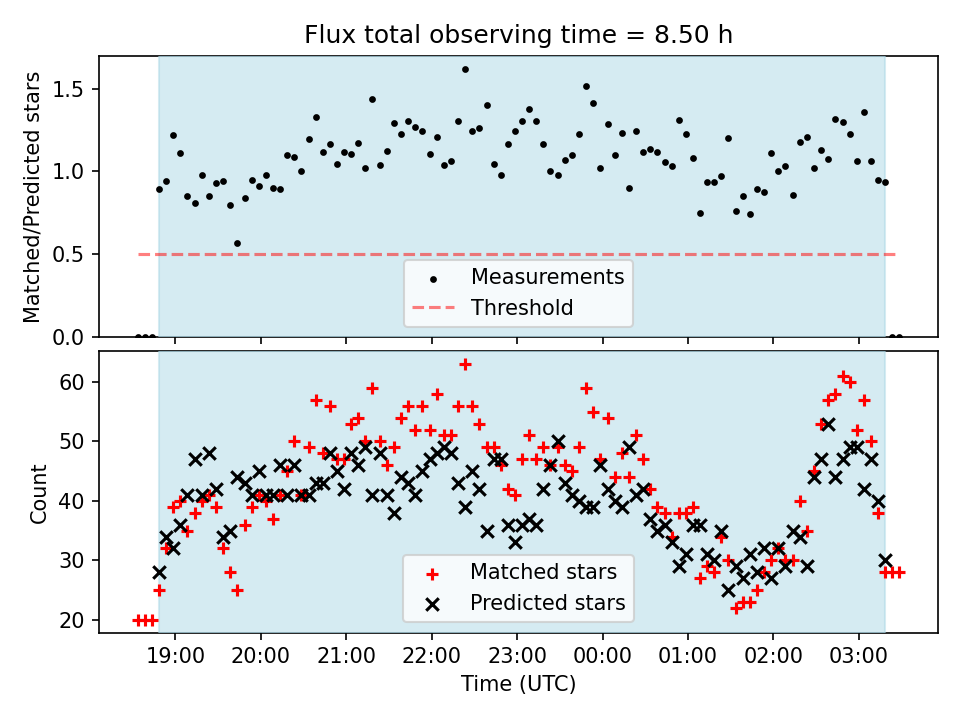 Flux total observing time = 8.50 h

Matched/Predicted stars

1.5
1.0
0.5
0.0

Measurements
Threshold

Count

60
50
40
30
20

Matched stars
Predicted stars

19:00
20:00
21:00
22:00
23:00
00:00
01:00
02:00
03:00

Time (UTC)